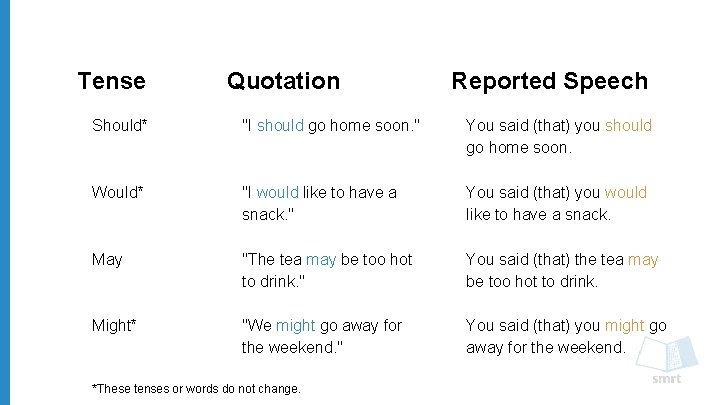 | Tense | Quotation | Reported Speech |
|---|---|---|
| Should* | "I should go home soon." | You said (that) you should go home soon. |
| Would* | "I would like to have a snack." | You said (that) you would like to have a snack. |
| May | "The tea may be too hot to drink." | You said (that) the tea may be too hot to drink. |
| Might* | "We might go away for the weekend." | You said (that) you might go away for the weekend. |

*These tenses or words do not change.

smrt